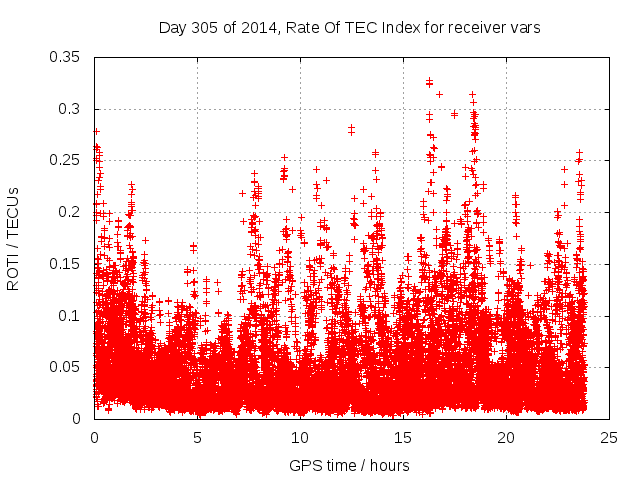 Day 305 of 2014, Rate Of TEC Index for receiver vars

ROTI / TECUs

0.35
0.3
0.25
0.2
0.15
0.1
0.05
0

0
5
10
15
20
25

GPS time / hours